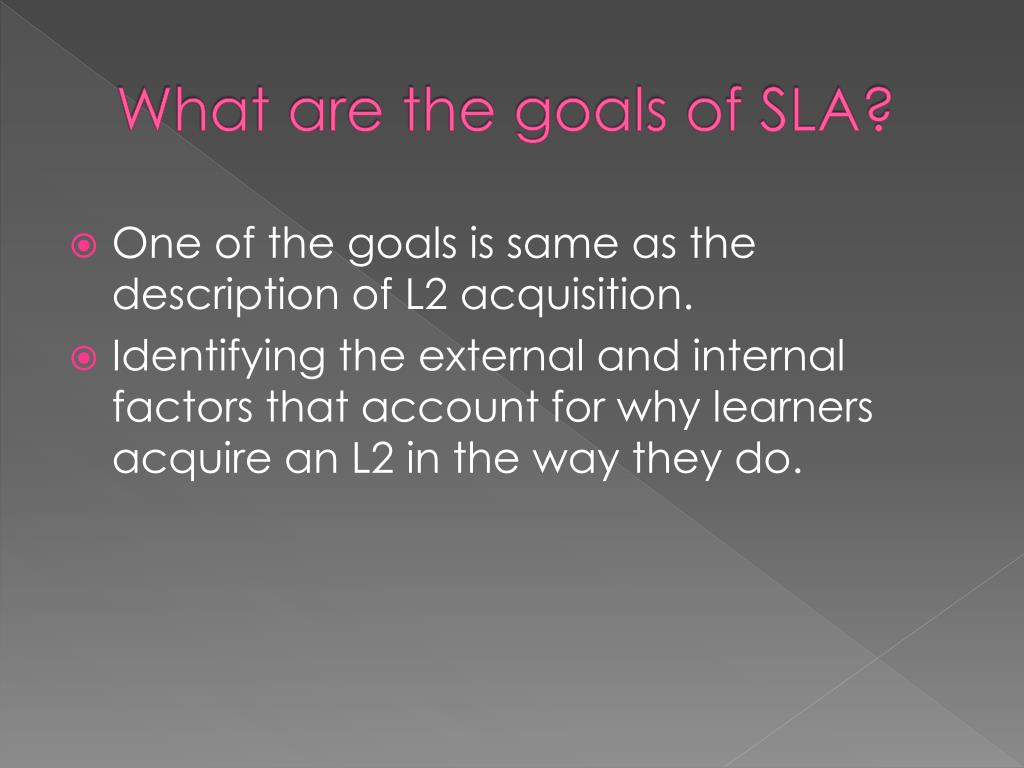 What are the goals of SLA?

One of the goals is same as the description of L2 acquisition.

Identifying the external and internal factors that account for why learners acquire an L2 in the way they do.